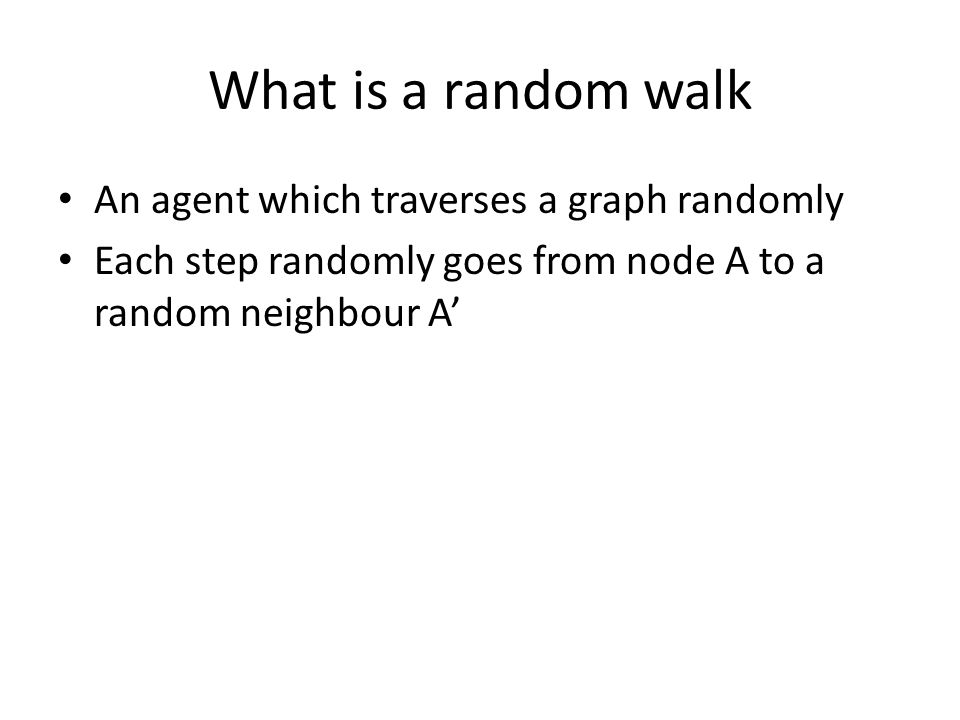 What is a random walk

• An agent which traverses a graph randomly
• Each step randomly goes from node A to a random neighbour A’